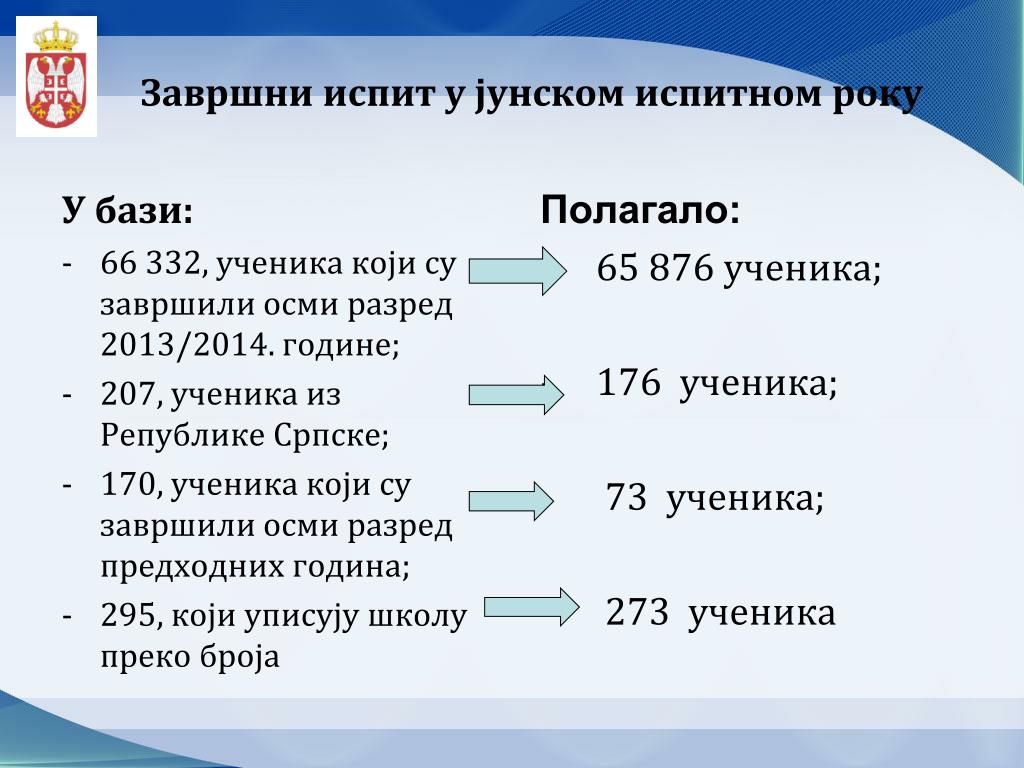 Завршни испит у јунском испитном року

У бази:

- 66 332, ученика који су завршили осми разред 2013/2014. године;
- 207, ученика из Републике Српске;
- 170, ученика који су завршили осми разред предходних година;
- 295, који уписују школу преко броја

Полагало:

65 876 ученика;

176 ученика;

73 ученика;

273 ученика